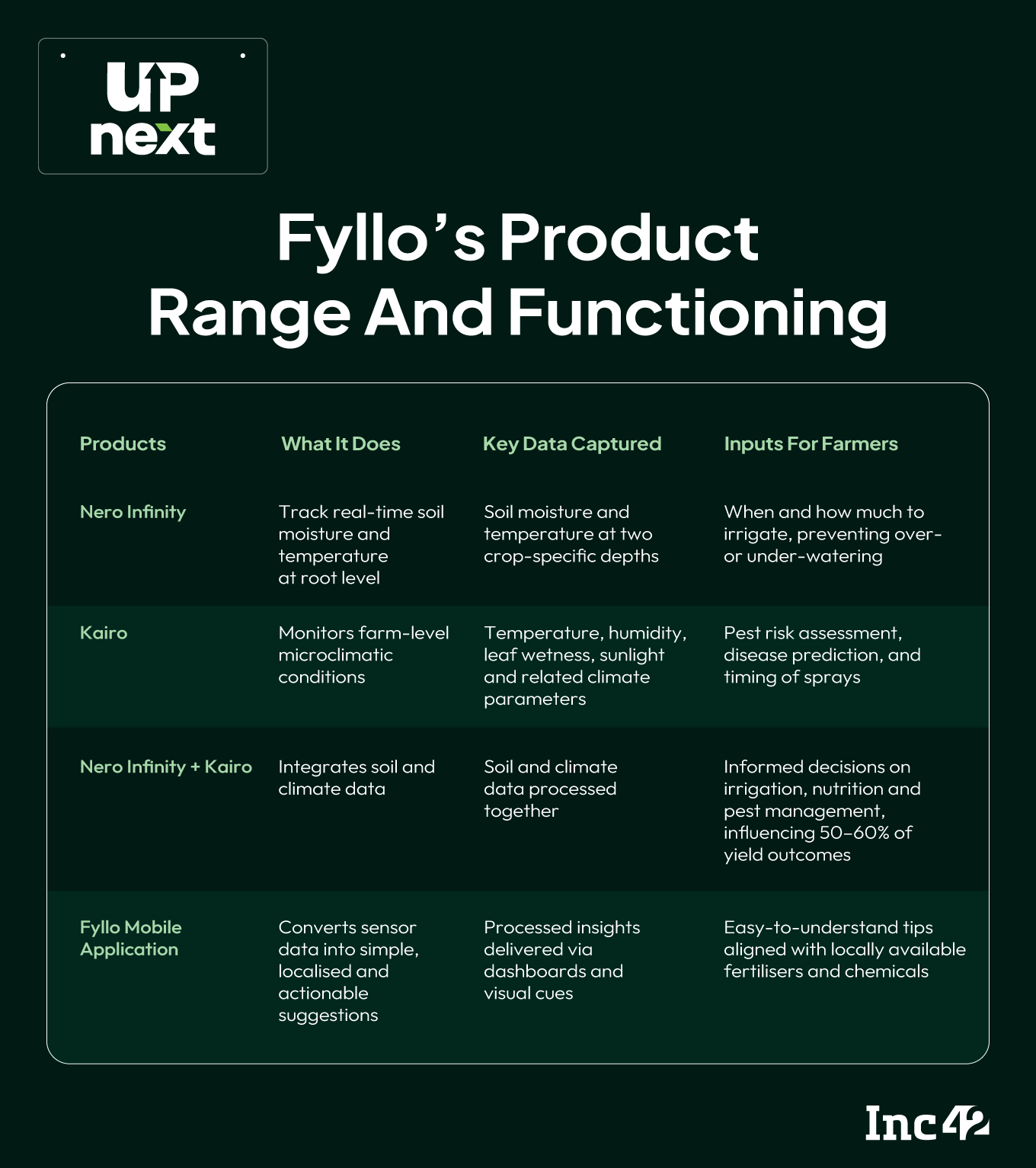 UP next

Fyllo's Product Range And Functioning

| Products | What It Does | Key Data Captured | Inputs For Farmers |
|---|---|---|---|
| Nero Infinity | Track real-time soil moisture and temperature at root level | Soil moisture and temperature at two crop-specific depths | When and how much to irrigate, preventing over- or under-watering |
| Kairo | Monitors farm-level microclimatic conditions | Temperature, humidity, leaf wetness, sunlight and related climate parameters | Pest risk assessment, disease prediction, and timing of sprays |
| Nero Infinity + Kairo | Integrates soil and climate data | Soil and climate data processed together | Informed decisions on irrigation, nutrition and pest management, influencing 50–60% of yield outcomes |
| Fyllo Mobile Application | Converts sensor data into simple, localised and actionable suggestions | Processed insights delivered via dashboards and visual cues | Easy-to-understand tips aligned with locally available fertilisers and chemicals |

Inc42